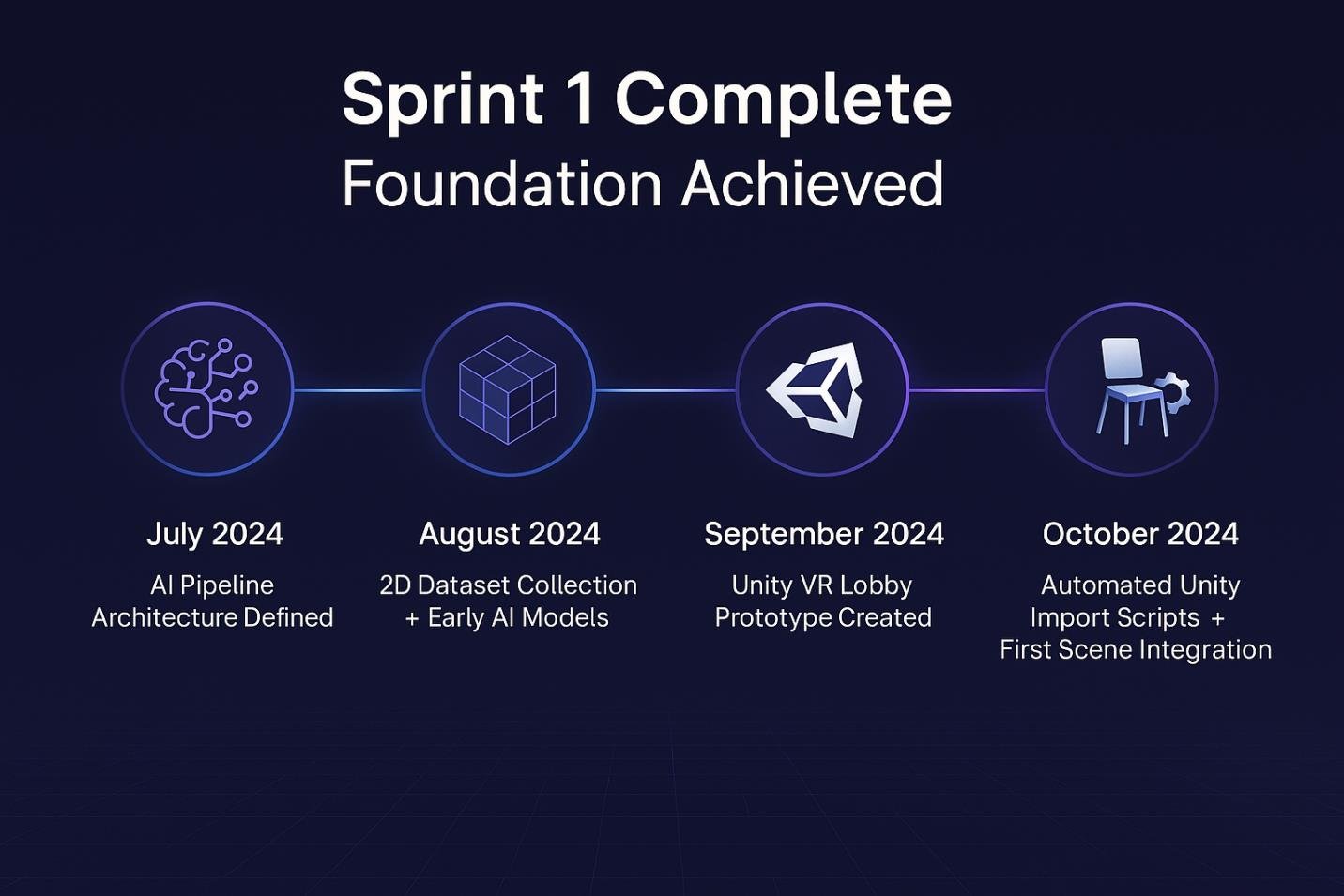 Sprint 1 Complete
Foundation Achieved

July 2024
AI Pipeline Architecture Defined

August 2024
2D Dataset Collection + Early AI Models

September 2024
Unity VR Lobby Prototype Created

October 2024
Automated Unity Import Scripts + First Scene Integration